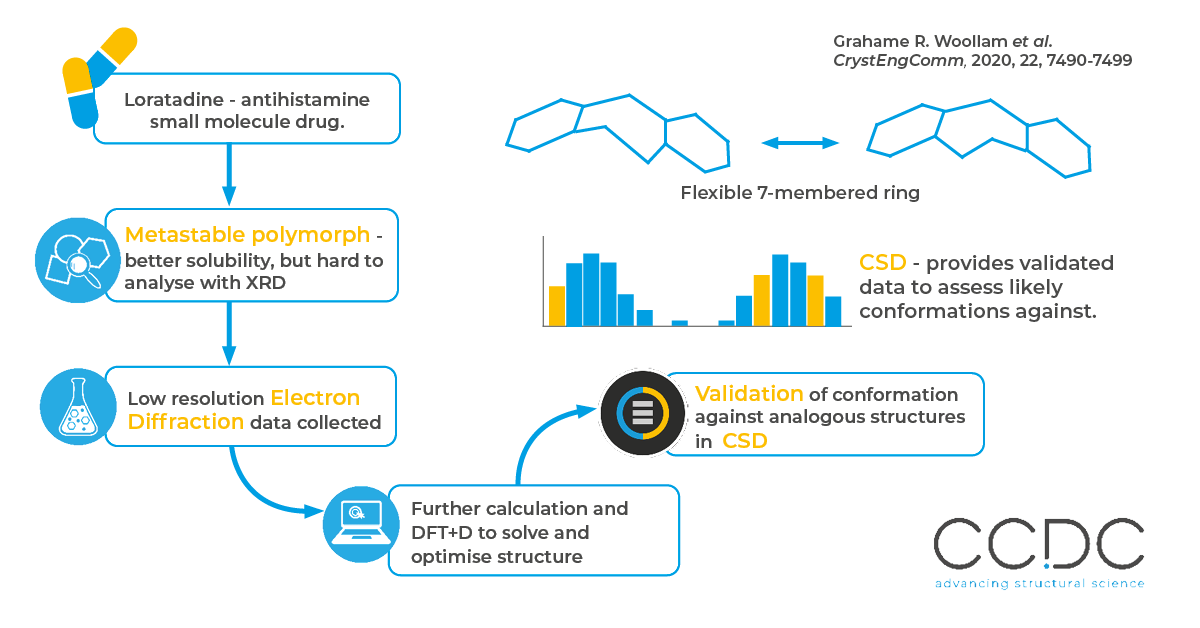 Loratadine - antihistamine small molecule drug.

Metastable polymorph - better solubility, but hard to analyse with XRD

Low resolution Electron Diffraction data collected

Further calculation and DFT+D to solve and optimise structure

Validation of conformation against analogous structures in CSD

Grahame R. Woollam et al. CrystEngComm, 2020, 22, 7490-7499

Flexible 7-membered ring

CSD - provides validated data to assess likely conformations against.

CCDC
advancing structural science